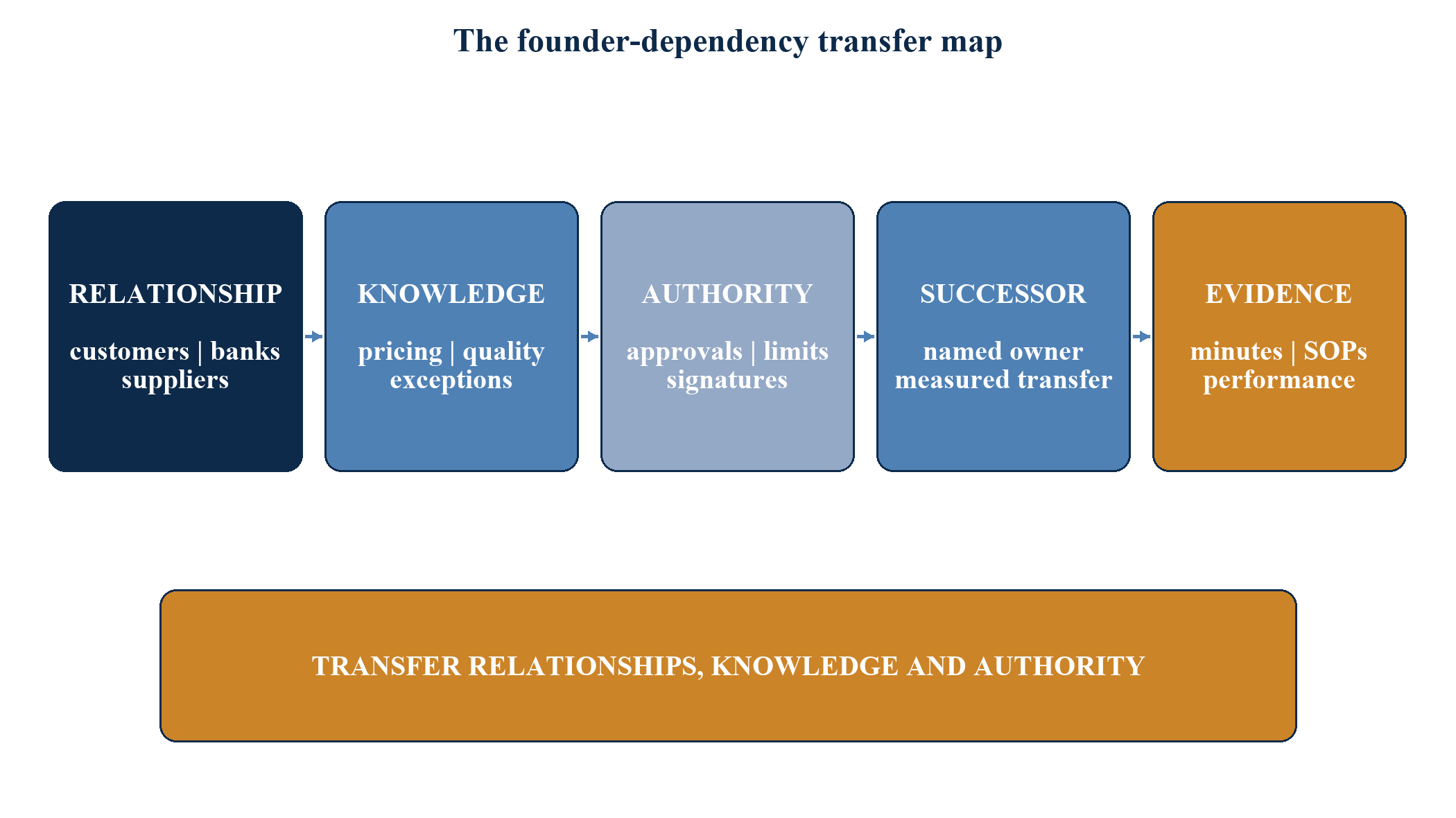 The founder-dependency transfer map

RELATIONSHIP

customers | banks
suppliers

KNOWLEDGE

pricing | quality
exceptions

AUTHORITY

approvals | limits
signatures

SUCCESSOR

named owner
measured transfer

EVIDENCE

minutes | SOPs
performance

TRANSFER RELATIONSHIPS, KNOWLEDGE AND AUTHORITY